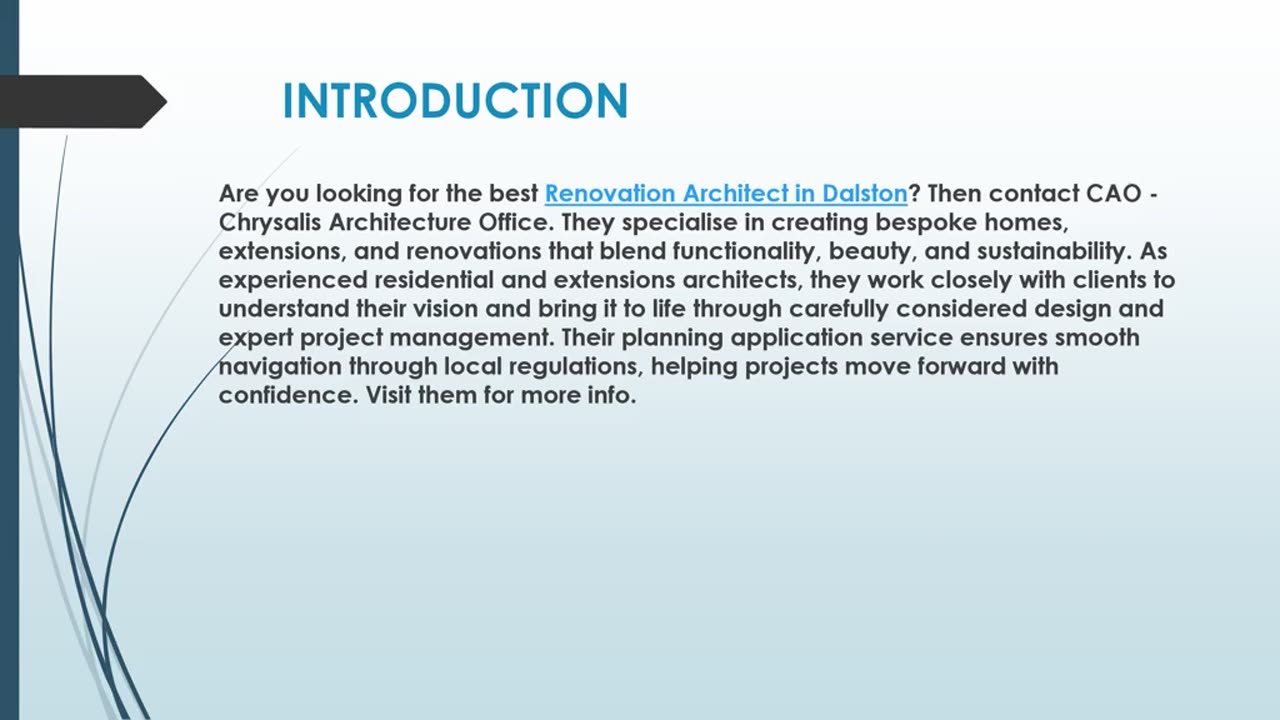 INTRODUCTION

Are you looking for the best Renovation Architect in Dalston? Then contact CAO - Chrysalis Architecture Office. They specialise in creating bespoke homes, extensions, and renovations that blend functionality, beauty, and sustainability. As experienced residential and extensions architects, they work closely with clients to understand their vision and bring it to life through carefully considered design and expert project management. Their planning application service ensures smooth navigation through local regulations, helping projects move forward with confidence. Visit them for more info.